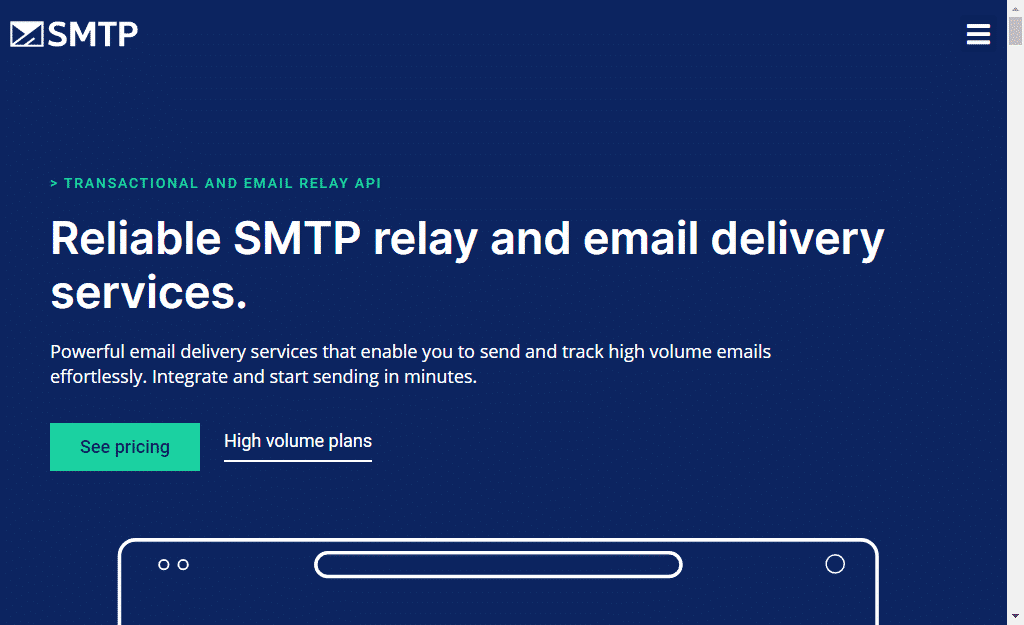 SMTP

> TRANSACTIONAL AND EMAIL RELAY API

Reliable SMTP relay and email delivery services.

Powerful email delivery services that enable you to send and track high volume emails effortlessly. Integrate and start sending in minutes.

See pricing

High volume plans